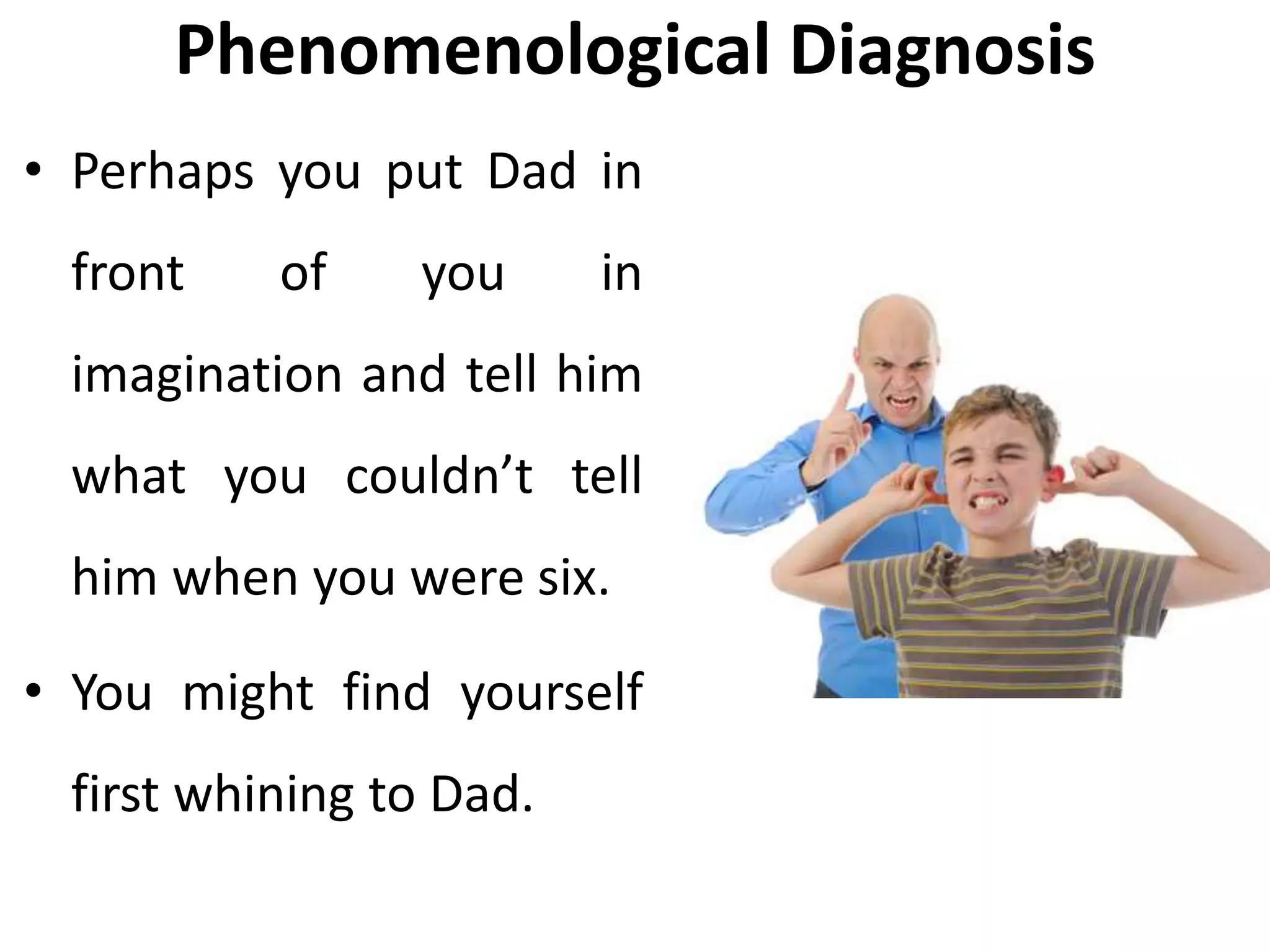 Phenomenological Diagnosis

• Perhaps you put Dad in front of you in imagination and tell him what you couldn’t tell him when you were six.

• You might find yourself first whining to Dad.